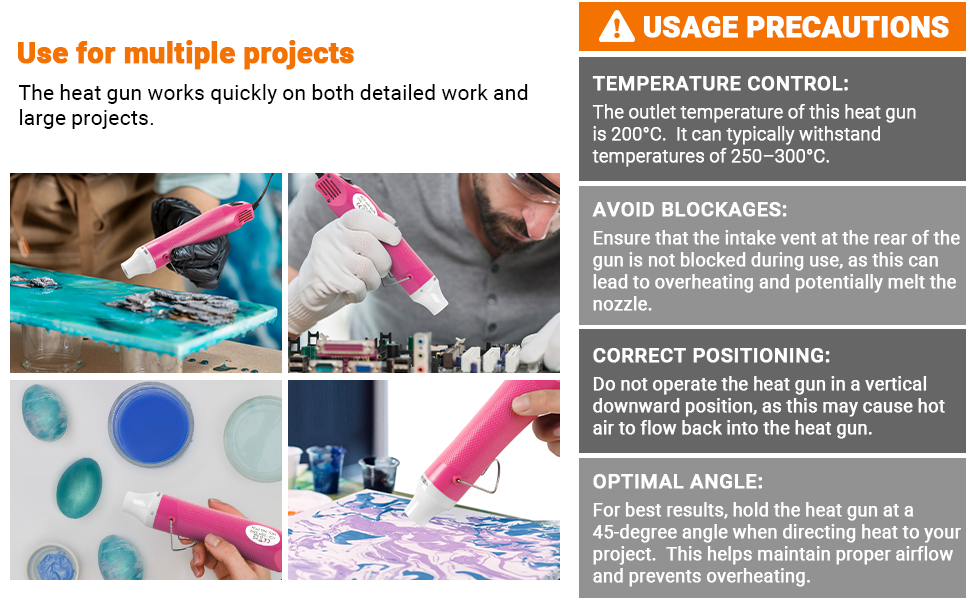 Use for multiple projects

The heat gun works quickly on both detailed work and large projects.

USAGE PRECAUTIONS

TEMPERATURE CONTROL:
The outlet temperature of this heat gun is 200°C. It can typically withstand temperatures of 250–300°C.

AVOID BLOCKAGES:
Ensure that the intake vent at the rear of the gun is not blocked during use, as this can lead to overheating and potentially melt the nozzle.

CORRECT POSITIONING:
Do not operate the heat gun in a vertical downward position, as this may cause hot air to flow back into the heat gun.

OPTIMAL ANGLE:
For best results, hold the heat gun at a 45-degree angle when directing heat to your project. This helps maintain proper airflow and prevents overheating.